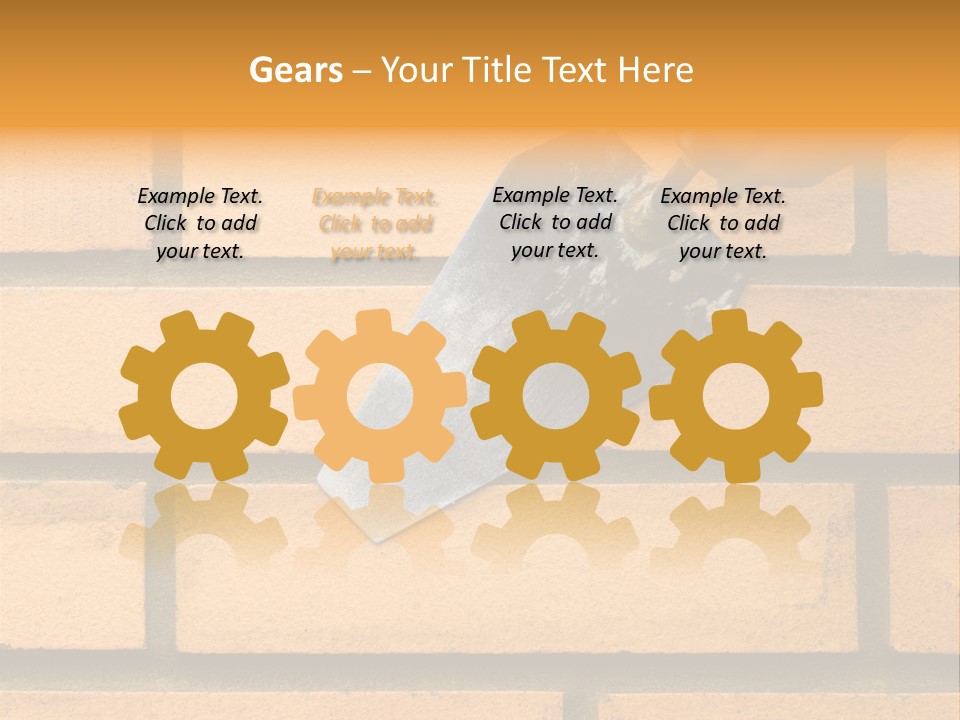 Gears – Your Title Text Here

Example Text. Click to add your text.

Example Text. Click to add your text.

Example Text. Click to add your text.

Example Text. Click to add your text.